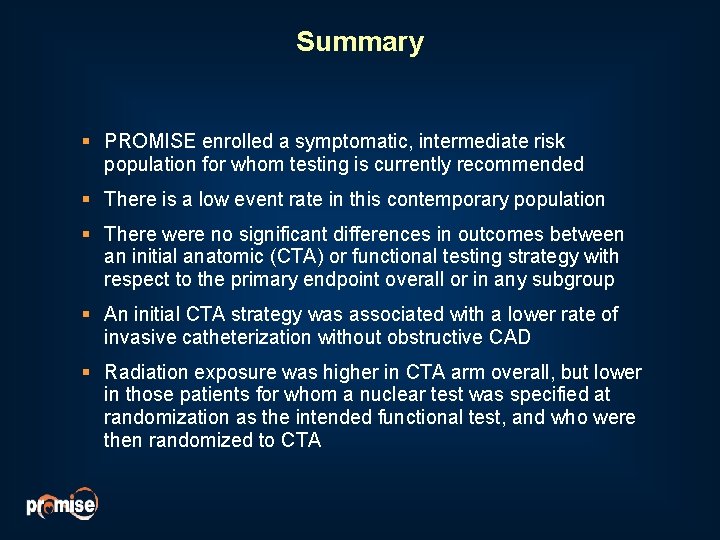 Summary

▪ PROMISE enrolled a symptomatic, intermediate risk population for whom testing is currently recommended

▪ There is a low event rate in this contemporary population

▪ There were no significant differences in outcomes between an initial anatomic (CTA) or functional testing strategy with respect to the primary endpoint overall or in any subgroup

▪ An initial CTA strategy was associated with a lower rate of invasive catheterization without obstructive CAD

▪ Radiation exposure was higher in CTA arm overall, but lower in those patients for whom a nuclear test was specified at randomization as the intended functional test, and who were then randomized to CTA

promise